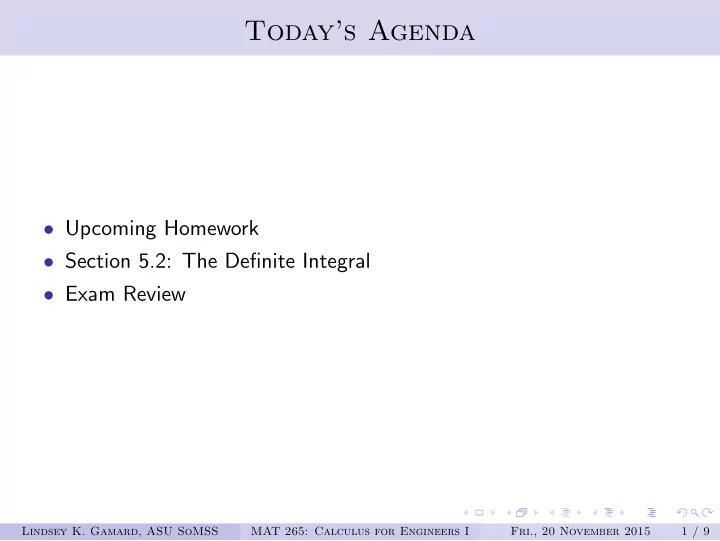 Today's Agenda

• Upcoming Homework
• Section 5.2: The Definite Integral
• Exam Review

Lindsey K. Gamard, ASU SoMSS MAT 265: Calculus for Engineers I Fri., 20 November 2015 1 / 9